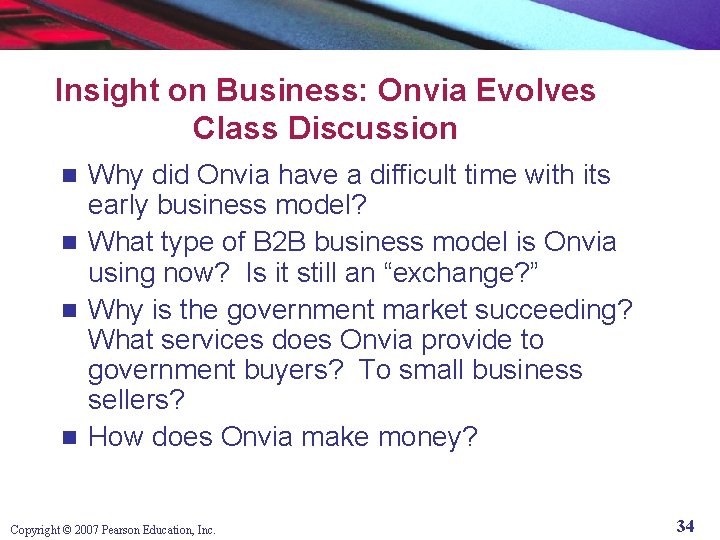 Insight on Business: Onvia Evolves
Class Discussion

- Why did Onvia have a difficult time with its early business model?
- What type of B2B business model is Onvia using now? Is it still an “exchange?”
- Why is the government market succeeding? What services does Onvia provide to government buyers? To small business sellers?
- How does Onvia make money?

Copyright © 2007 Pearson Education, Inc.

34